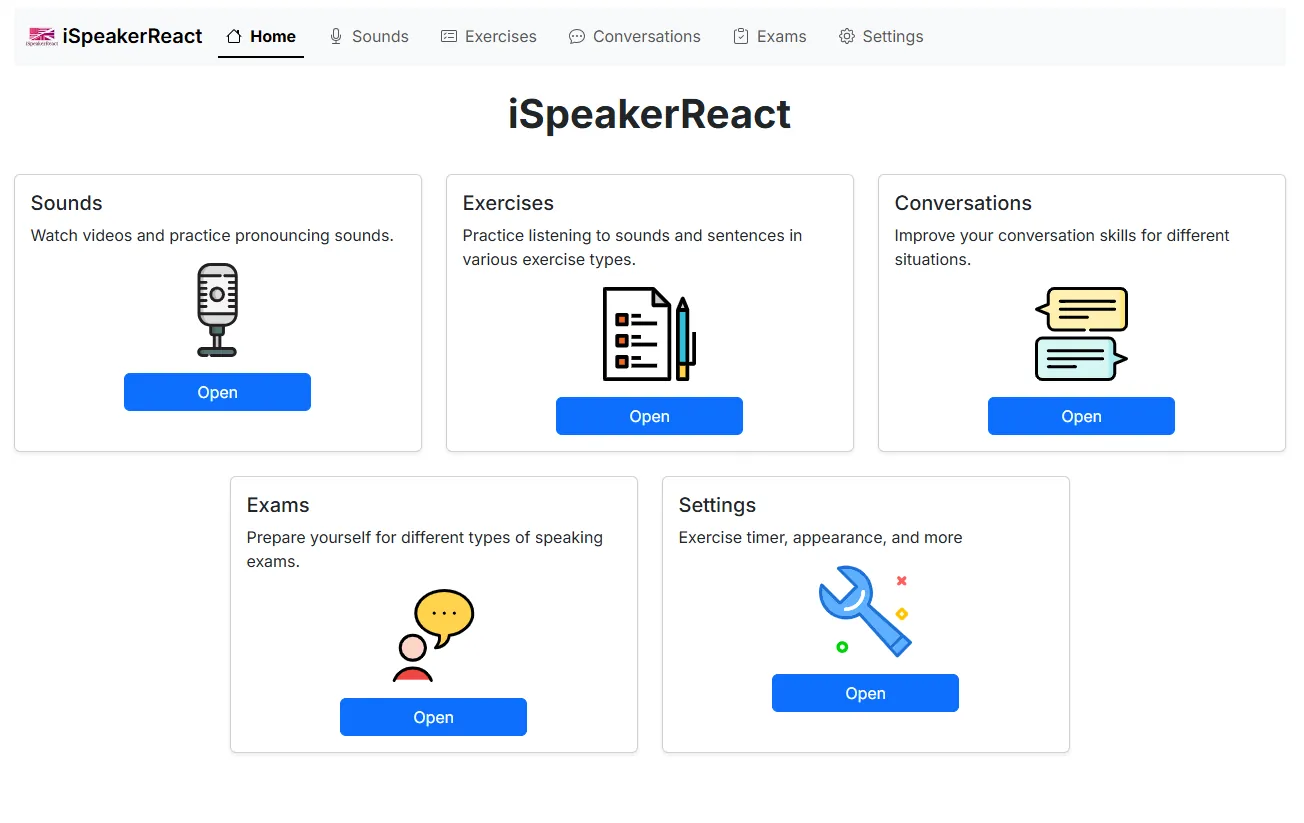 iSpeakerReact Home Sounds Exercises Conversations Exams Settings

iSpeakerReact

Sounds
Watch videos and practice pronouncing sounds.
Open

Exercises
Practice listening to sounds and sentences in various exercise types.
Open

Conversations
Improve your conversation skills for different situations.
Open

Exams
Prepare yourself for different types of speaking exams.
Open

Settings
Exercise timer, appearance, and more
Open